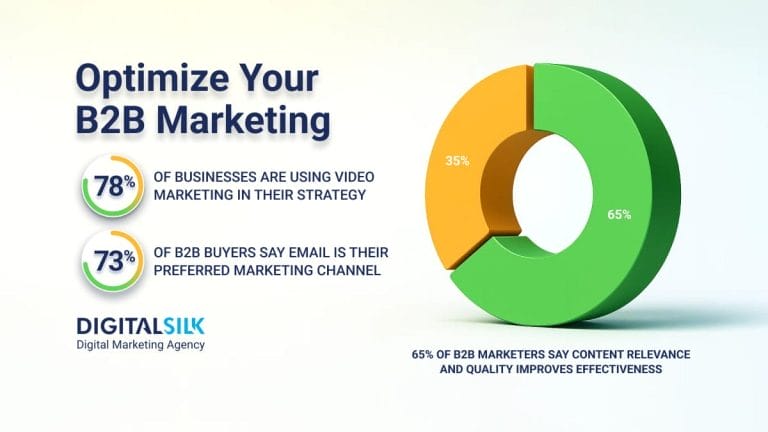 Optimize Your B2B Marketing

78% OF BUSINESSES ARE USING VIDEO MARKETING IN THEIR STRATEGY

73% OF B2B BUYERS SAY EMAIL IS THEIR PREFERRED MARKETING CHANNEL

DIGITALSILK
Digital Marketing Agency

35%

65%

65% OF B2B MARKETERS SAY CONTENT RELEVANCE AND QUALITY IMPROVES EFFECTIVENESS